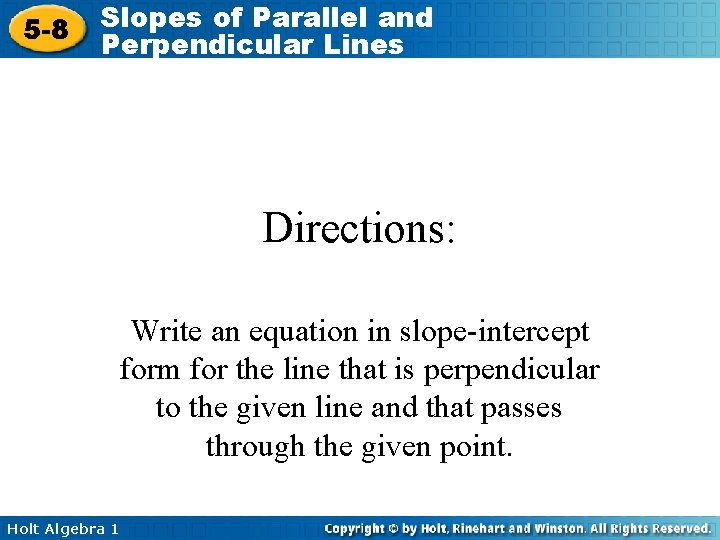 5-8 Slopes of Parallel and Perpendicular Lines

Directions:

Write an equation in slope-intercept form for the line that is perpendicular to the given line and that passes through the given point.

Holt Algebra 1

Copyright © by Holt, Rinehart and Winston. All Rights Reserved.